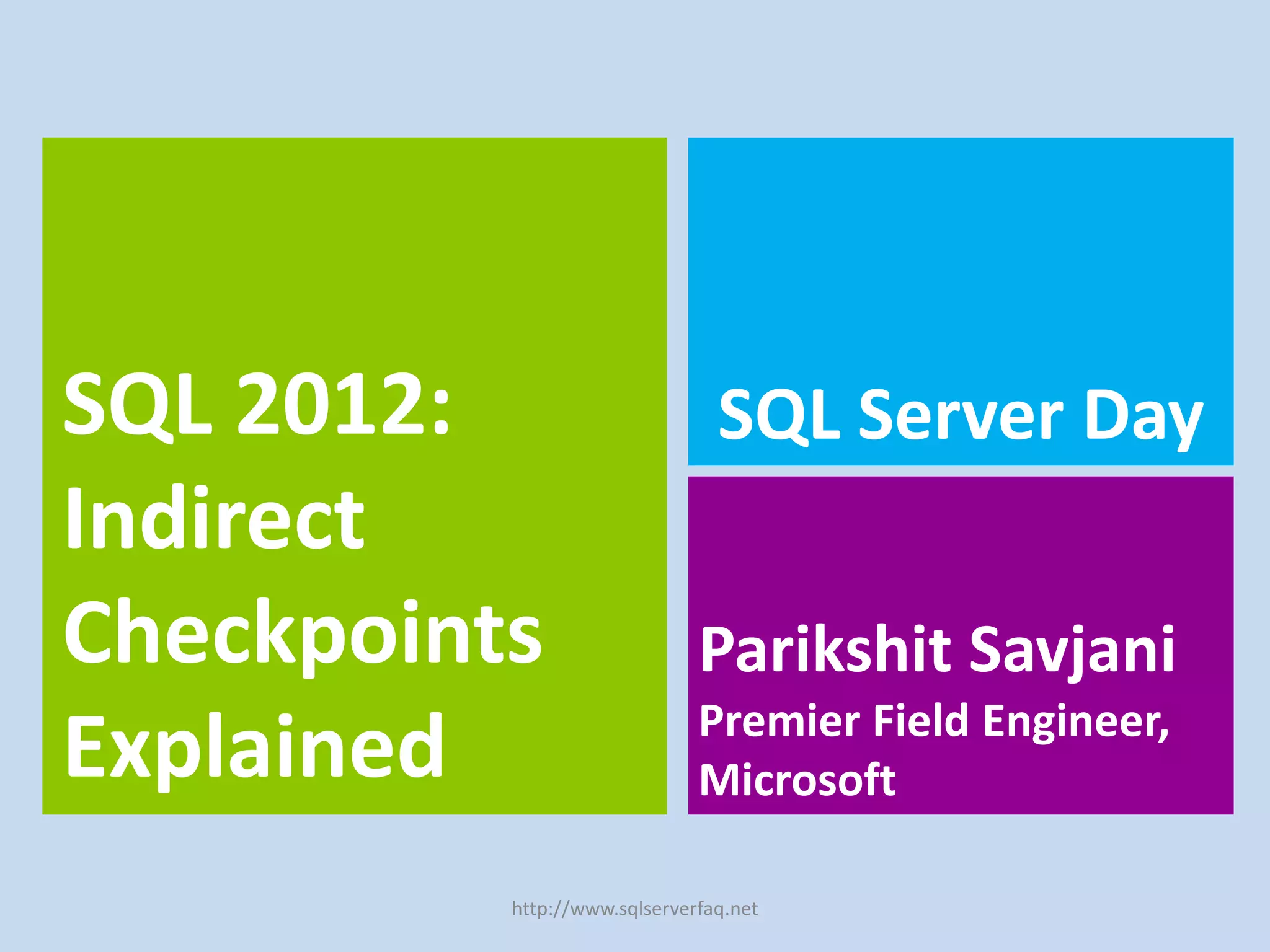 SQL 2012: Indirect Checkpoints Explained

SQL Server Day

Parikshit Savjani
Premier Field Engineer, Microsoft

http://www.sqlserverfaq.net